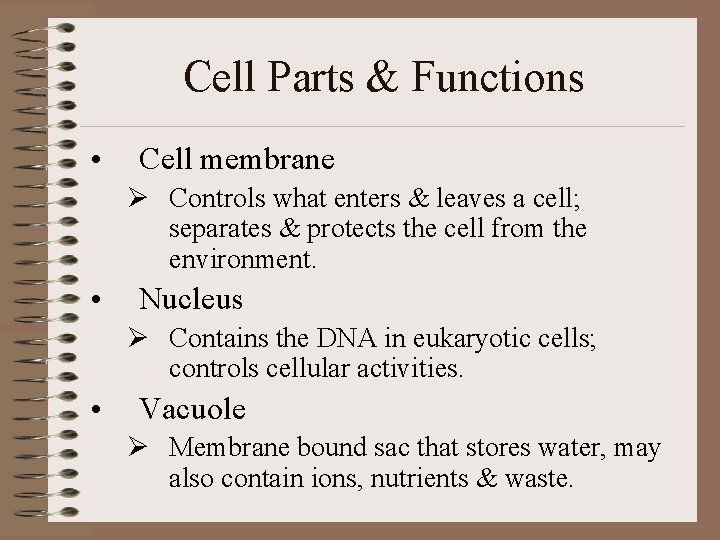 Cell Parts & Functions

• Cell membrane
  ➢ Controls what enters & leaves a cell; separates & protects the cell from the environment.

• Nucleus
  ➢ Contains the DNA in eukaryotic cells; controls cellular activities.

• Vacuole
  ➢ Membrane bound sac that stores water, may also contain ions, nutrients & waste.